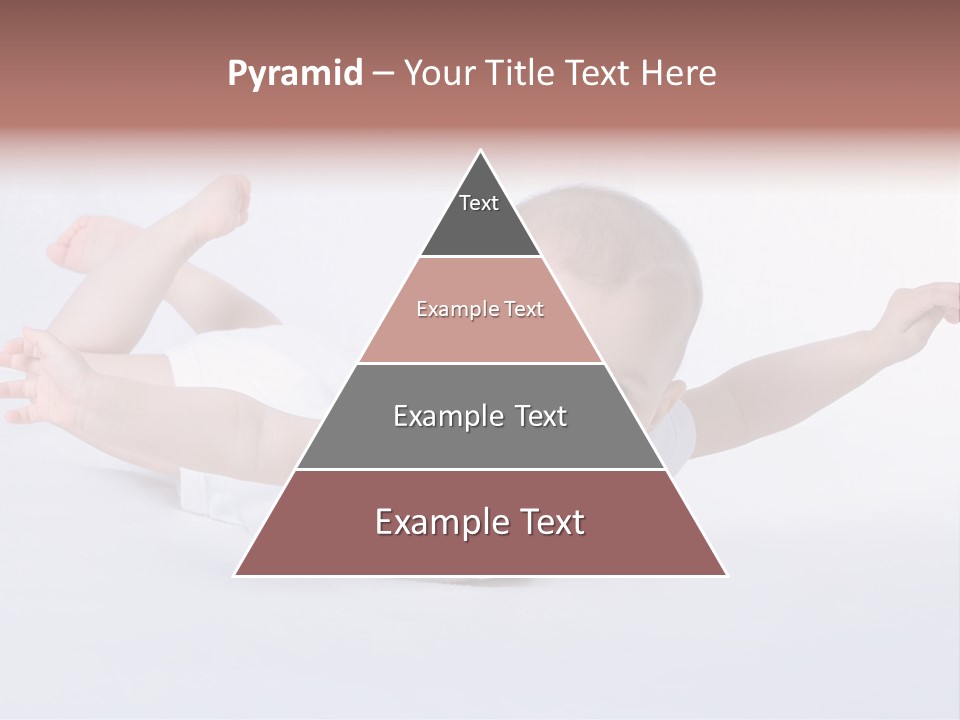 Pyramid – Your Title Text Here

Text

Example Text

Example Text

Example Text